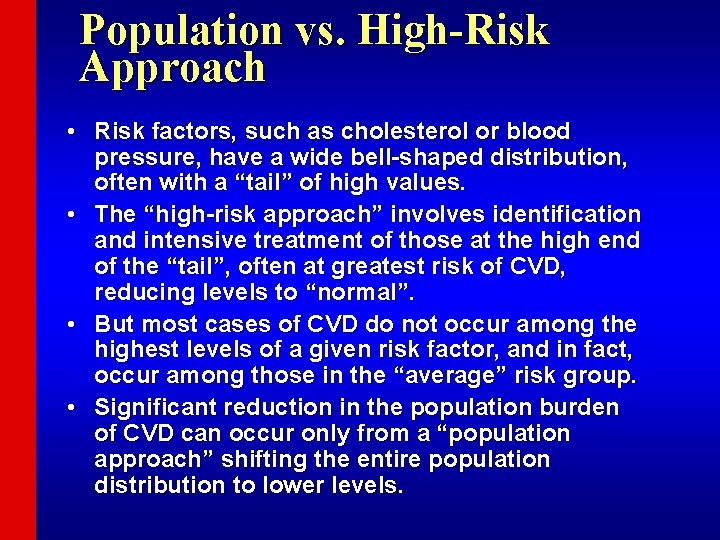 Population vs. High-Risk Approach

• Risk factors, such as cholesterol or blood pressure, have a wide bell-shaped distribution, often with a “tail” of high values.

• The “high-risk approach” involves identification and intensive treatment of those at the high end of the “tail”, often at greatest risk of CVD, reducing levels to “normal”.

• But most cases of CVD do not occur among the highest levels of a given risk factor, and in fact, occur among those in the “average” risk group.

• Significant reduction in the population burden of CVD can occur only from a “population approach” shifting the entire population distribution to lower levels.